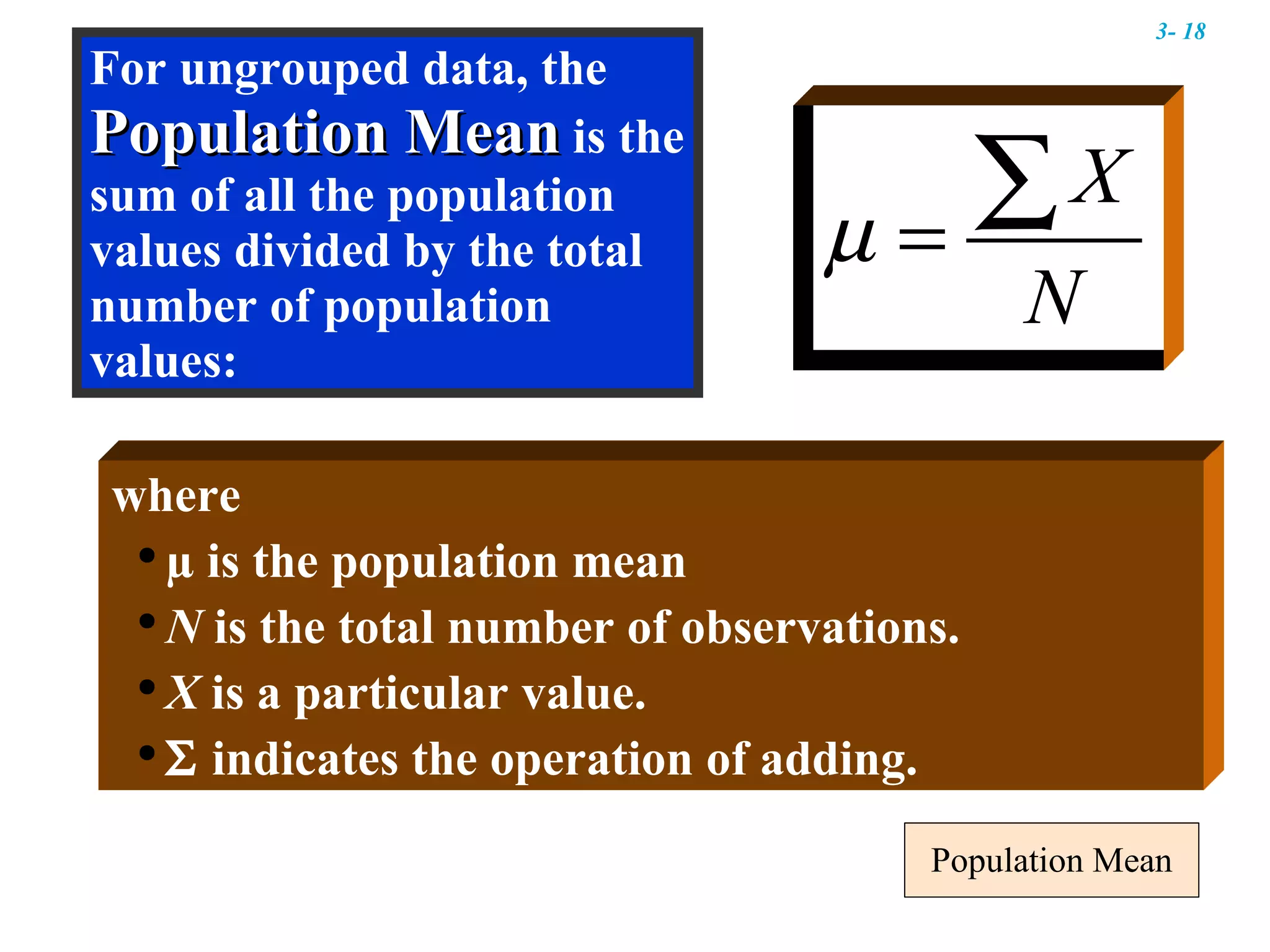 3- 18

For ungrouped data, the Population Mean is the sum of all the population values divided by the total number of population values:

$\mu = \frac{\sum X}{N}$

where
• µ is the population mean
• $N$ is the total number of observations.
• $X$ is a particular value.
• Σ indicates the operation of adding.

Population Mean